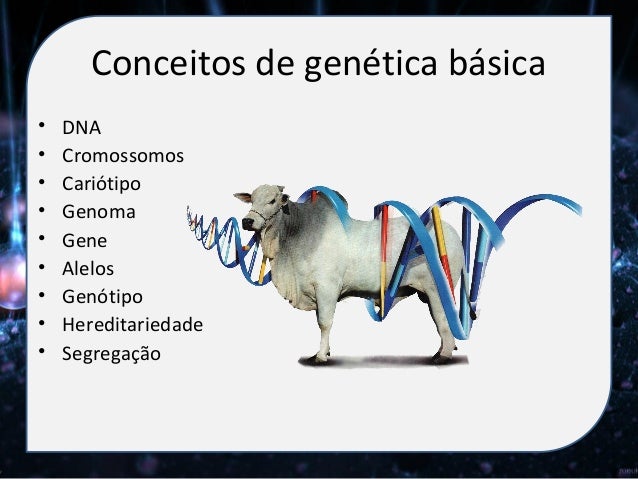 Conceitos de genética básica

• DNA
• Cromossomos
• Cariótipo
• Genoma
• Gene
• Alelos
• Genótipo
• Hereditariedade
• Segregação